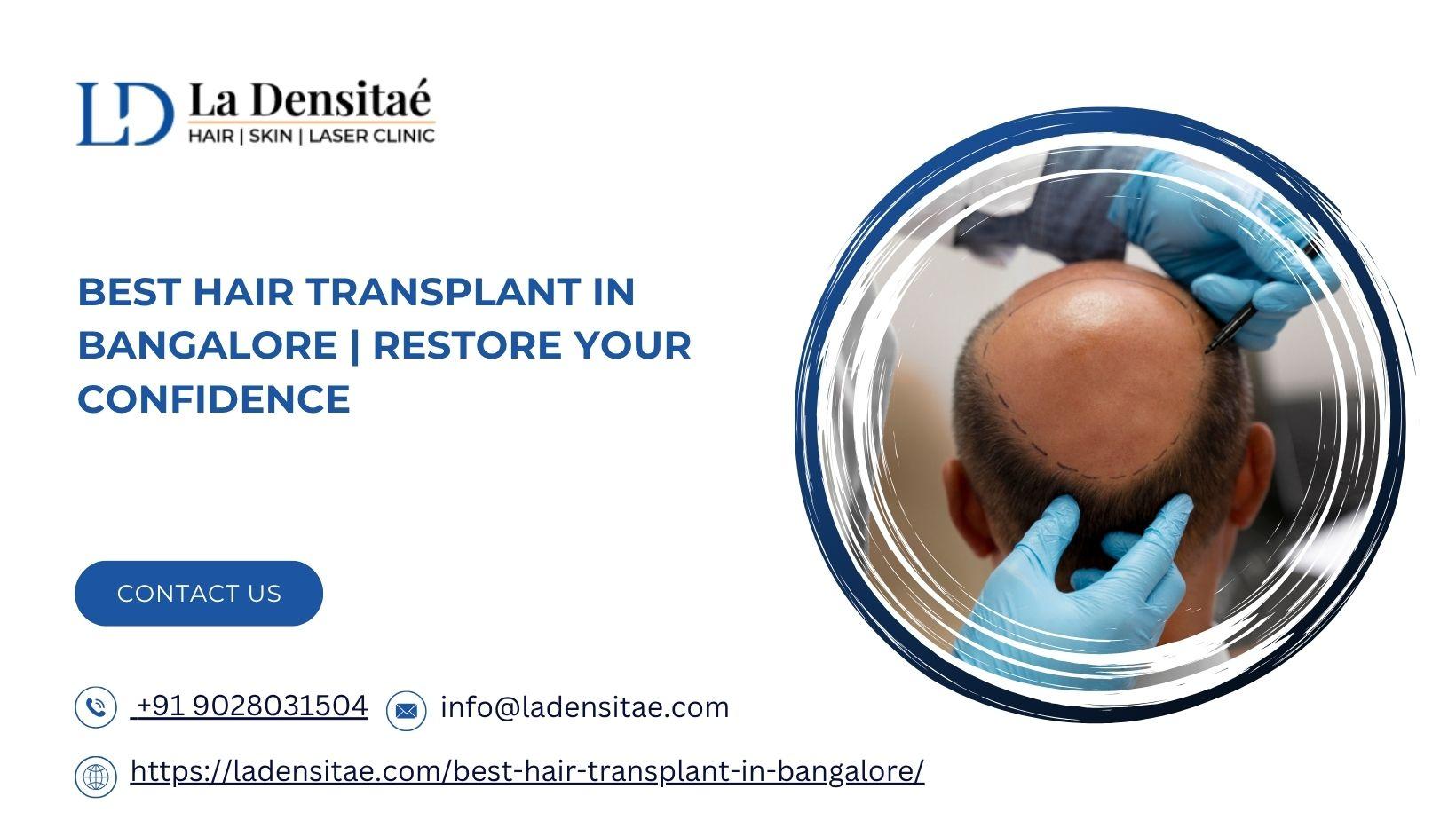 LD La Densitaé
HAIR | SKIN | LASER CLINIC

BEST HAIR TRANSPLANT IN BANGALORE | RESTORE YOUR CONFIDENCE

CONTACT US

+91 9028031504 info@ladensitae.com

https://ladensitae.com/best-hair-transplant-in-bangalore/